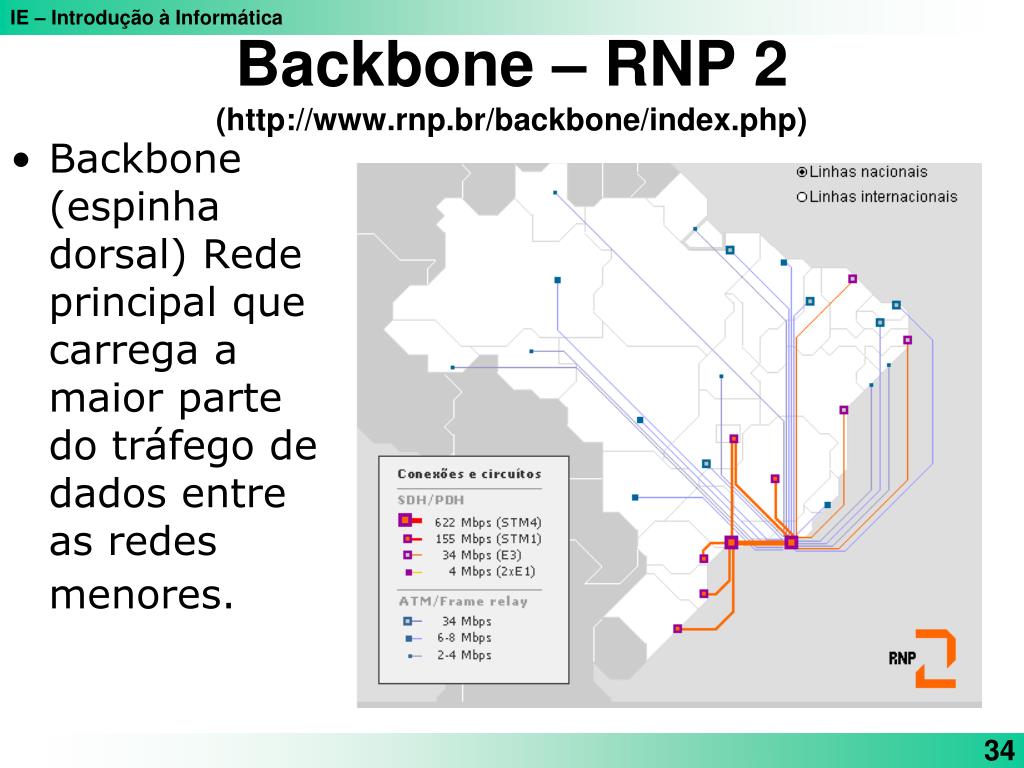 IE – Introdução à Informática

Backbone – RNP 2
(http://www.rnp.br/backbone/index.php)

• Backbone (espinha dorsal) Rede principal que carrega a maior parte do tráfego de dados entre as redes menores.

Linhas nacionais
Linhas internacionais

Conexões e circuitos
SDH/PDH
622 Mbps (STM4)
155 Mbps (STM1)
34 Mbps (E3)
4 Mbps (2xE1)
ATM/Frame relay
34 Mbps
6-8 Mbps
2-4 Mbps

RNP

34